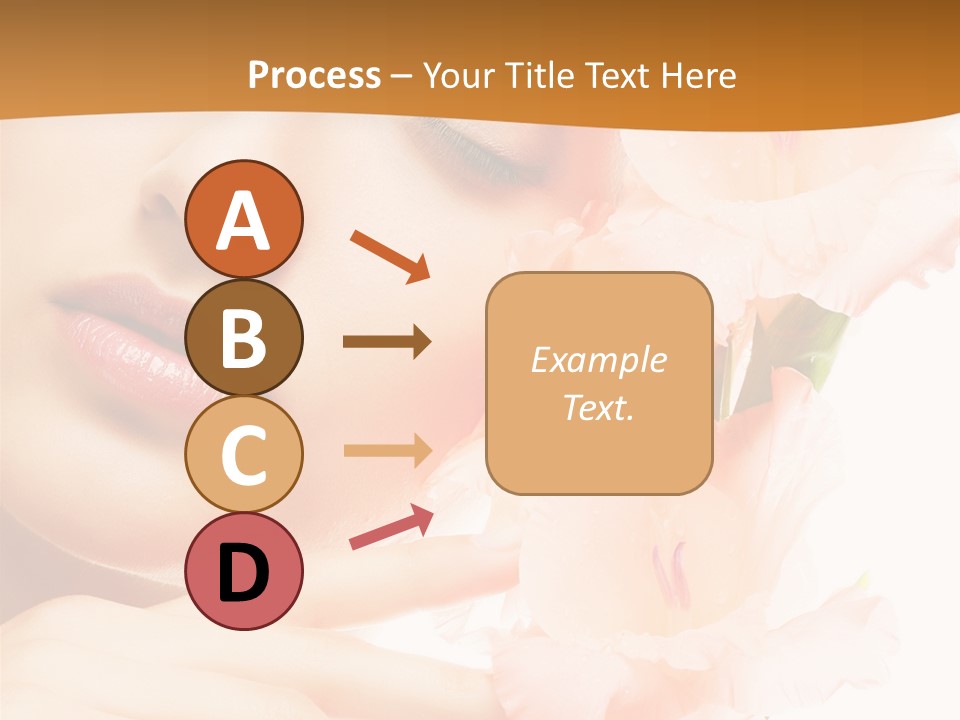 Process – Your Title Text Here

A

B

C

D

Example Text.